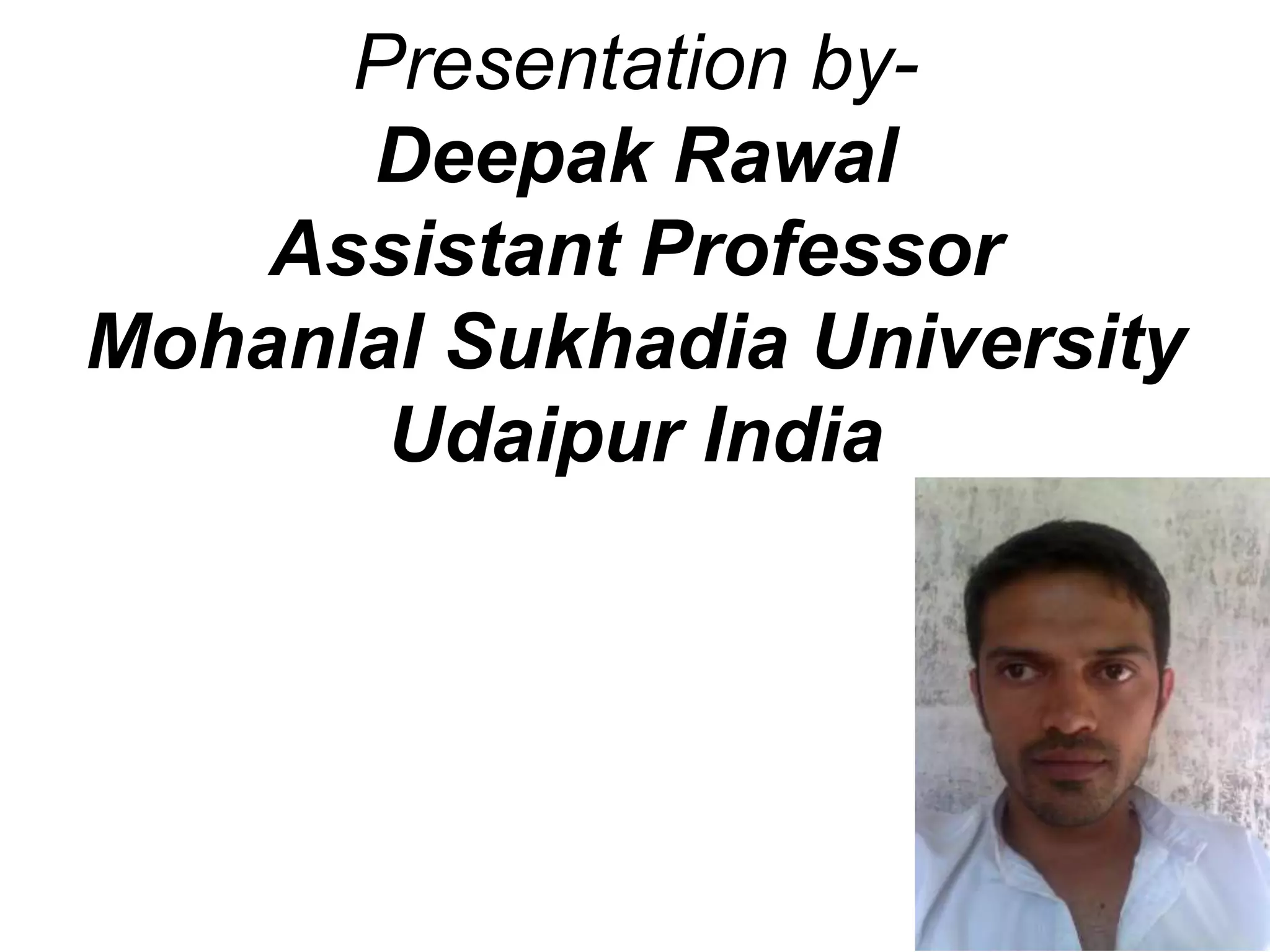 Presentation by-
Deepak Rawal
Assistant Professor
Mohanlal Sukhadia University
Udaipur India